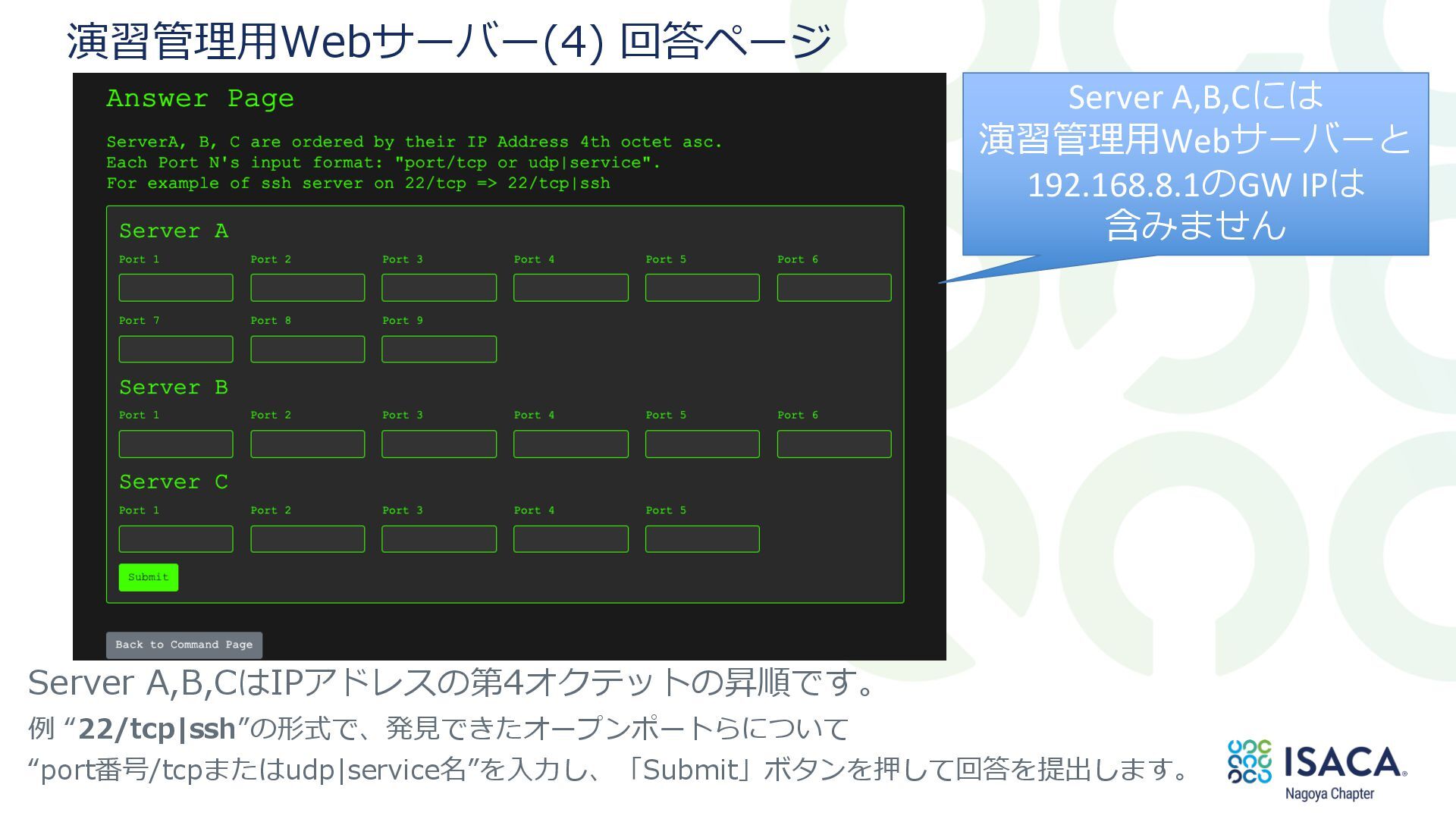 演習管理用Webサーバー(4) 回答ページ

Answer Page

ServerA, B, C are ordered by their IP Address 4th octet asc.
Each Port N's input format: "port/tcp or udp|service".
For example of ssh server on 22/tcp => 22/tcp|ssh

Server A

Port 1 Port 2 Port 3 Port 4 Port 5 Port 6

Port 7 Port 8 Port 9

Server B

Port 1 Port 2 Port 3 Port 4 Port 5 Port 6

Server C

Port 1 Port 2 Port 3 Port 4 Port 5

Submit

Back to Command Page

Server A,B,Cには 演習管理用Webサーバーと 192.168.8.1のGW IPは 含みません

Server A,B,CはIPアドレスの第4オクテットの昇順です。

例 “22/tcp|ssh”の形式で、発見できたオープンポートらについて “port番号/tcpまたはudp|service名”を入力し、「Submit」ボタンを押して回答を提出します。

ISACA Nagoya Chapter